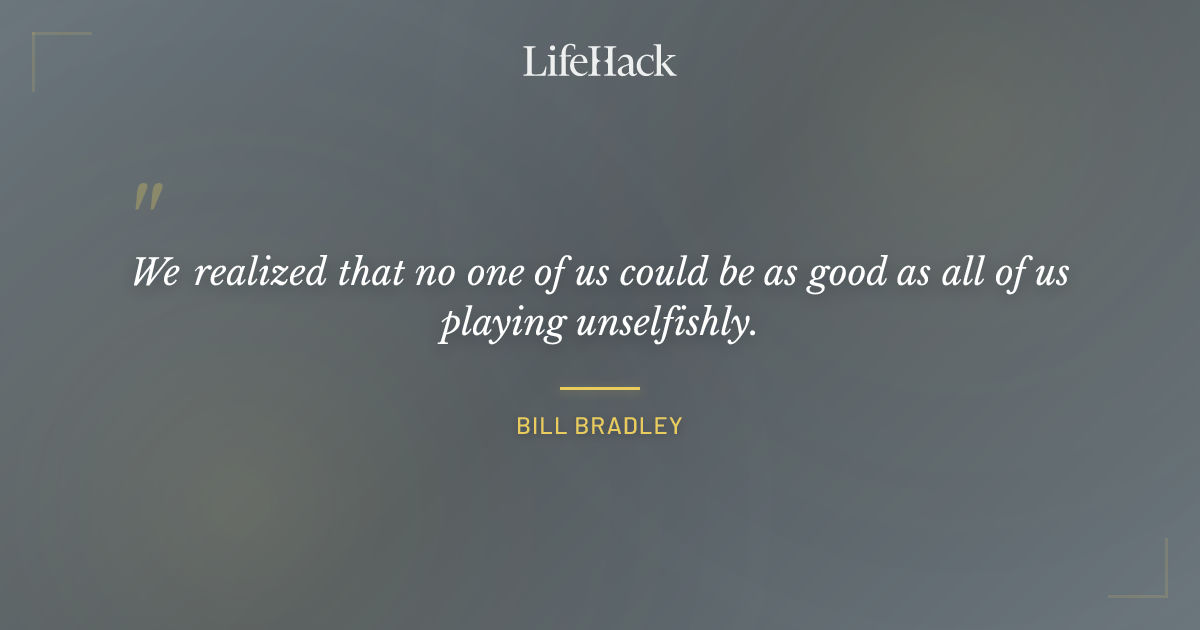 LifeHack

"

We realized that no one of us could be as good as all of us playing unselfishly.

BILL BRADLEY